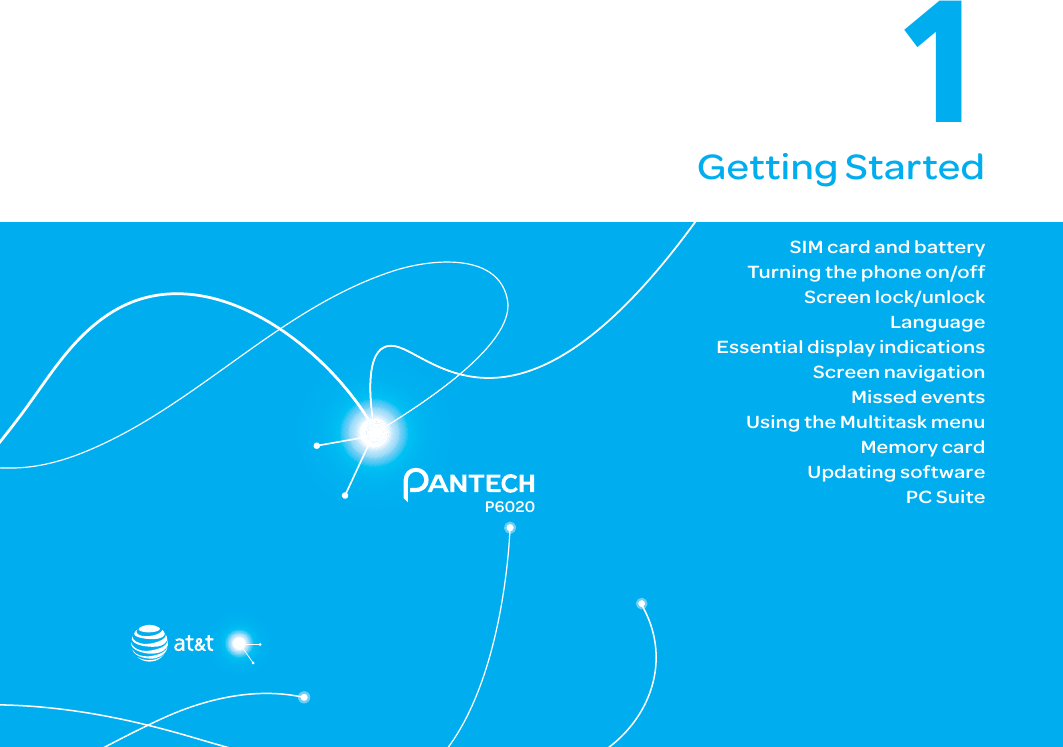 1
Getting Started

SIM card and battery
Turning the phone on/off
Screen lock/unlock
Language
Essential display indications
Screen navigation
Missed events
Using the Multitask menu
Memory card
Updating software
PC Suite

PANTECH
P6020

at&t